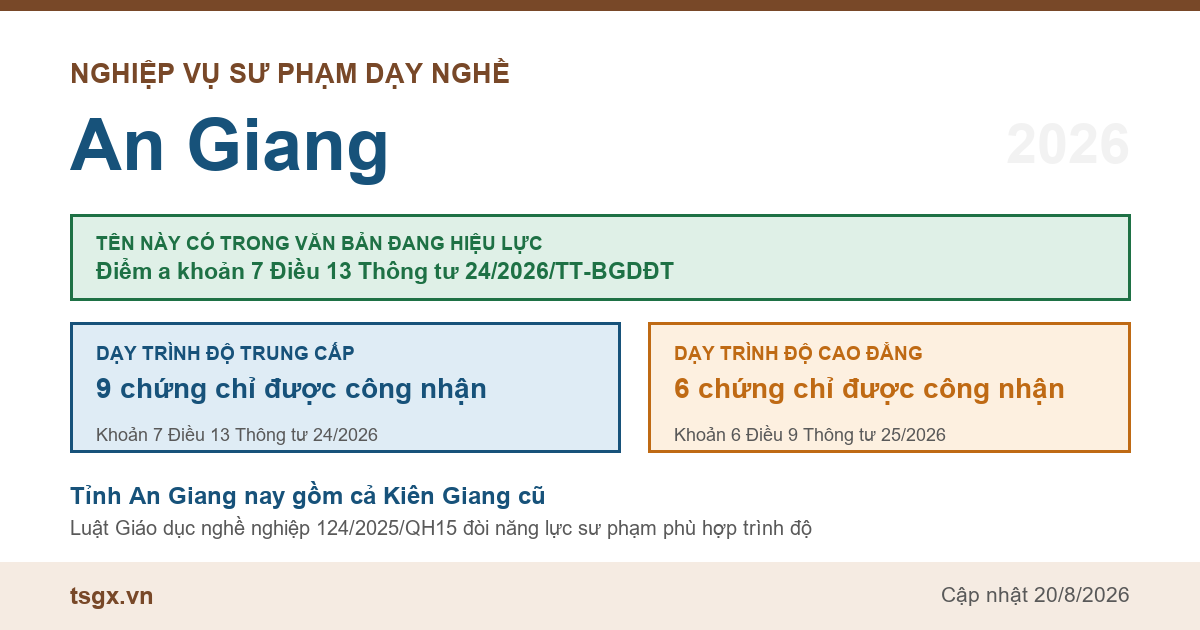 NGHIỆP VỤ SƯ PHẠM DẠY NGHỀ

An Giang

2026

TÊN NÀY CÓ TRONG VĂN BẢN ĐANG HIỆU LỰC
Điểm a khoản 7 Điều 13 Thông tư 24/2026/TT-BGDĐT

DẠY TRÌNH ĐỘ TRUNG CẤP
9 chứng chỉ được công nhận
Khoản 7 Điều 13 Thông tư 24/2026

DẠY TRÌNH ĐỘ CAO ĐẲNG
6 chứng chỉ được công nhận
Khoản 6 Điều 9 Thông tư 25/2026

Tỉnh An Giang nay gồm cả Kiên Giang cũ
Luật Giáo dục nghề nghiệp 124/2025/QH15 đòi năng lực sư phạm phù hợp trình độ

tsgx.vn

Cập nhật 20/8/2026